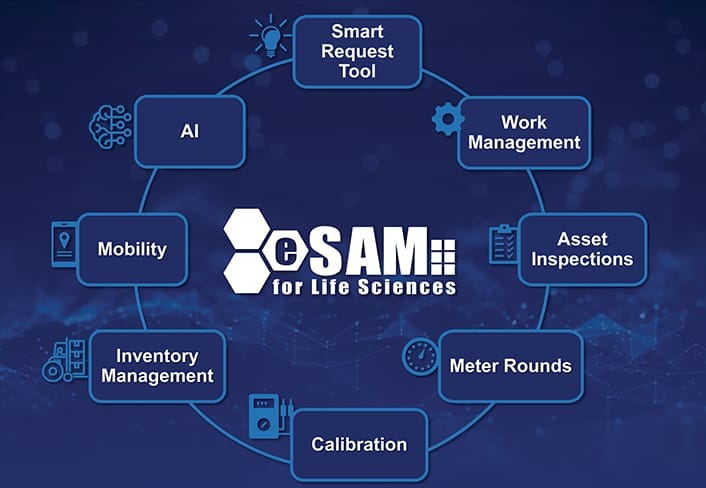 Smart Request Tool

Work Management

Asset Inspections

Meter Rounds

Calibration

Inventory Management

Mobility

AI

eSAM
for Life Sciences